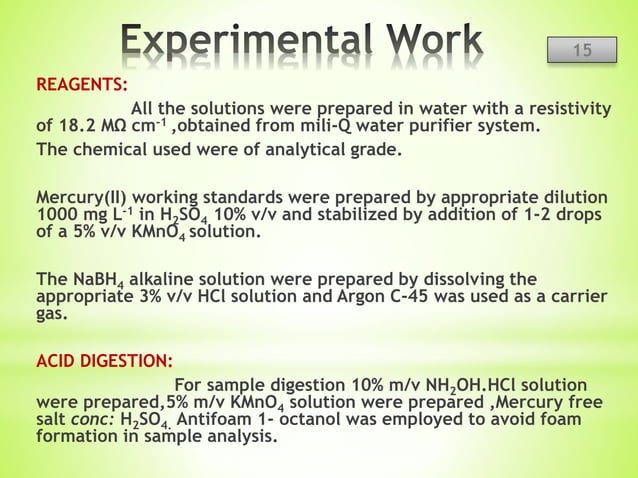 Experimental Work

15

REAGENTS:

All the solutions were prepared in water with a resistivity of 18.2 MΩ $cm^{-1}$ ,obtained from mili-Q water purifier system.

The chemical used were of analytical grade.

Mercury(II) working standards were prepared by appropriate dilution 1000 mg $L^{-1}$ in $H_2SO_4$ 10% v/v and stabilized by addition of 1-2 drops of a 5% v/v $KMnO_4$ solution.

The $NaBH_4$ alkaline solution were prepared by dissolving the appropriate 3% v/v HCl solution and Argon C-45 was used as a carrier gas.

ACID DIGESTION:

For sample digestion 10% m/v $NH_2OH.HCl$ solution were prepared,5% m/v $KMnO_4$ solution were prepared ,Mercury free salt conc: $H_2SO_4$. Antifoam 1- octanol was employed to avoid foam formation in sample analysis.